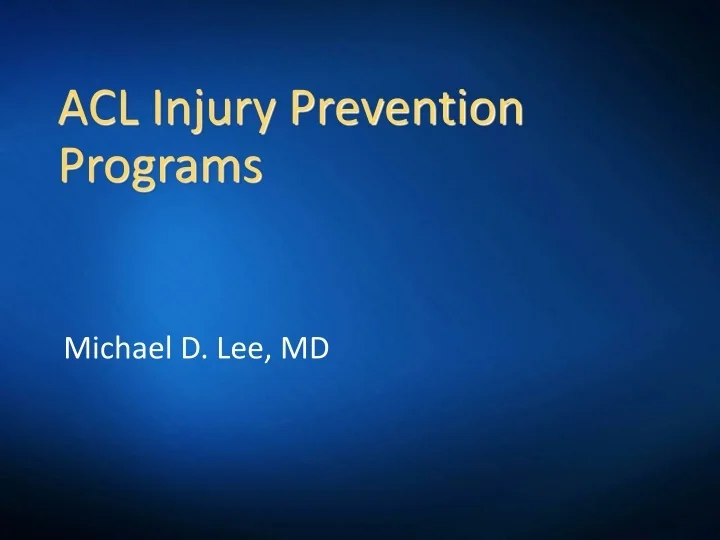 ACL Injury Prevention Programs

Michael D. Lee, MD